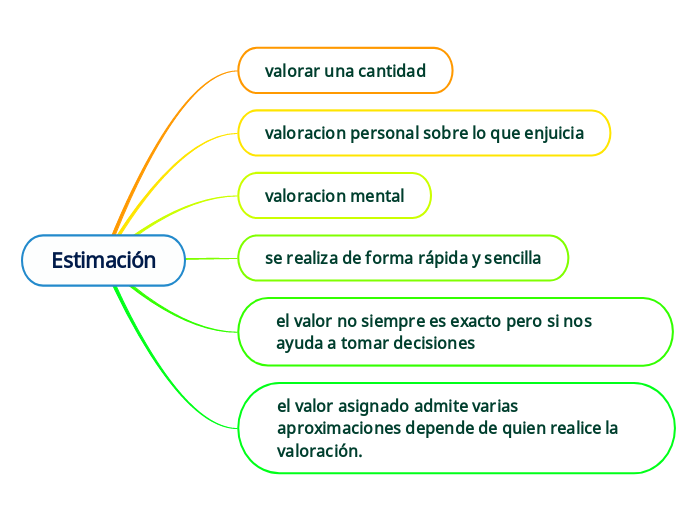 Estimación

valorar una cantidad

valoracion personal sobre lo que enjuicia

valoracion mental

se realiza de forma rápida y sencilla

el valor no siempre es exacto pero si nos ayuda a tomar decisiones

el valor asignado admite varias aproximaciones depende de quien realice la valoración.